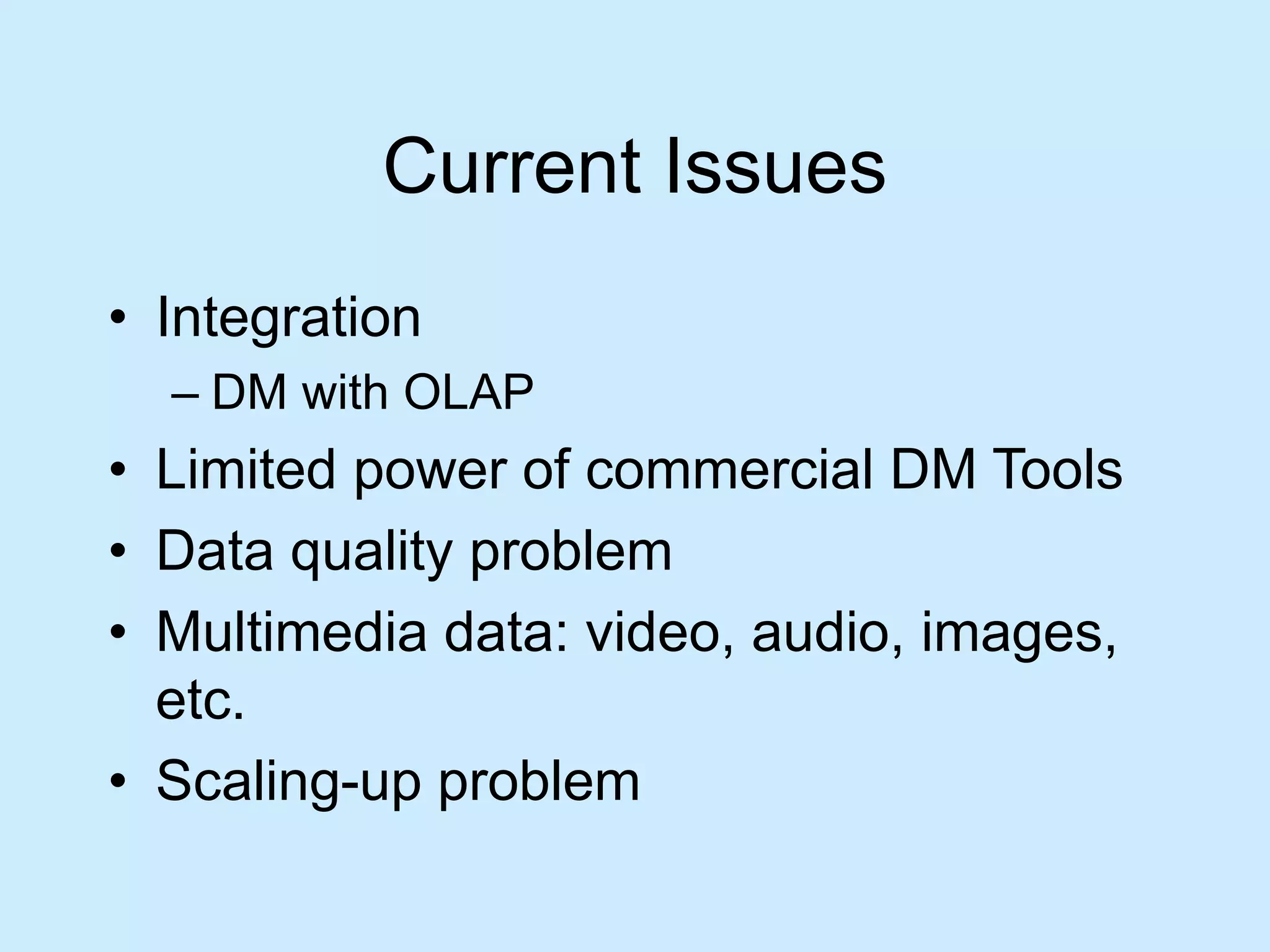 Current Issues

• Integration
– DM with OLAP
• Limited power of commercial DM Tools
• Data quality problem
• Multimedia data: video, audio, images, etc.
• Scaling-up problem